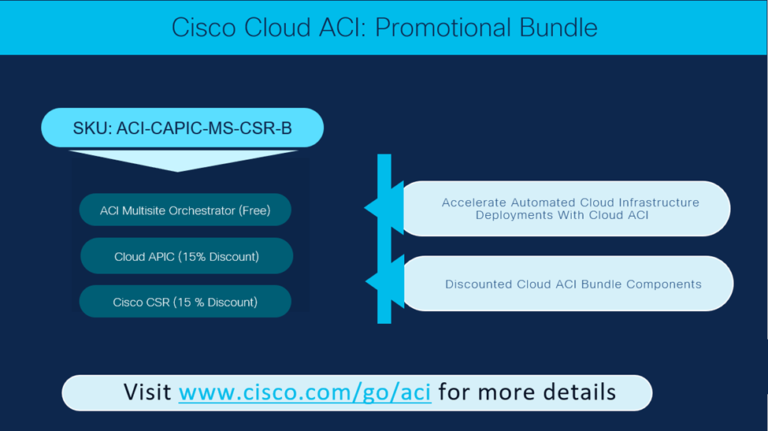 Cisco Cloud ACI: Promotional Bundle

SKU: ACI-CAPIC-MS-CSR-B

ACI Multisite Orchestrator (Free)

Cloud APIC (15% Discount)

Cisco CSR (15 % Discount)

Accelerate Automated Cloud Infrastructure Deployments With Cloud ACI

Discounted Cloud ACI Bundle Components

Visit www.cisco.com/go/aci for more details